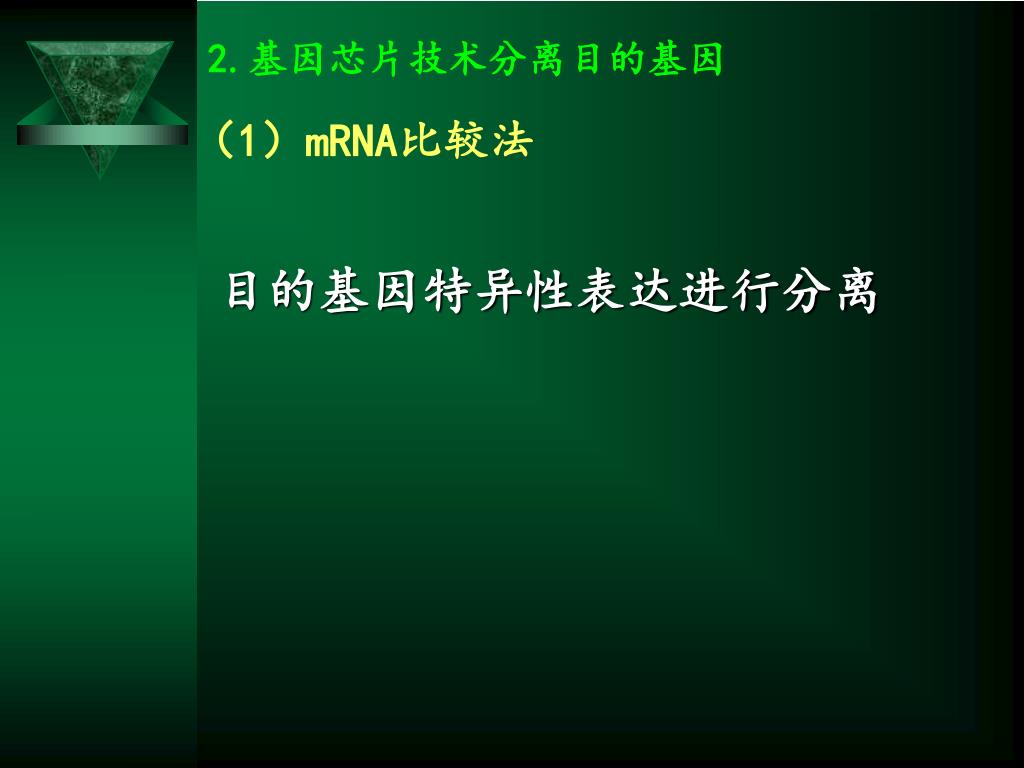 2.基因芯片技术分离目的基因

（1）mRNA比较法

目的基因特异性表达进行分离